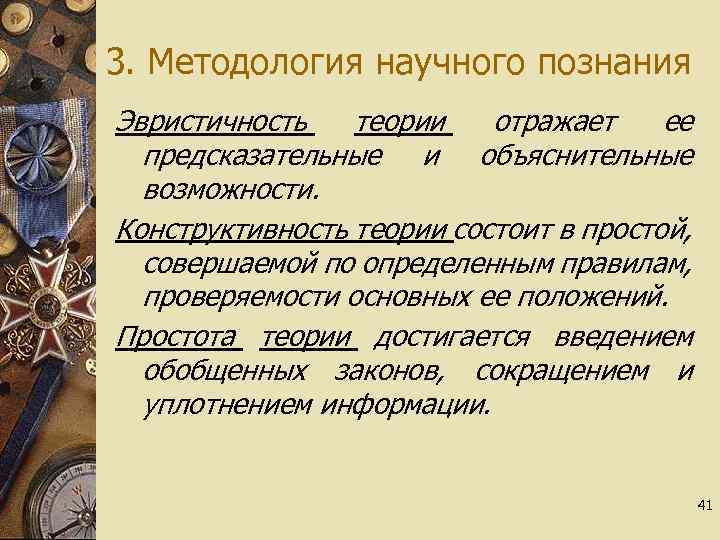 3. Методология научного познания

Эвристичность теории отражает ее предсказательные и объяснительные возможности.

Конструктивность теории состоит в простой, совершаемой по определенным правилам, проверяемости основных ее положений.

Простота теории достигается введением обобщенных законов, сокращением и уплотнением информации.

41